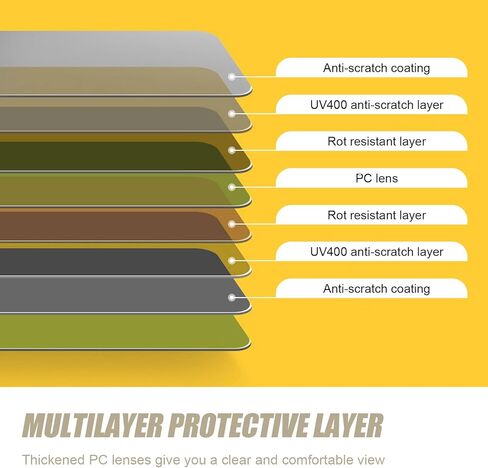 Anti-scratch coating

UV400 anti-scratch layer

Rot resistant layer

PC lens

Rot resistant layer

UV400 anti-scratch layer

Anti-scratch coating

MULTILAYER PROTECTIVE LAYER

Thickened PC lenses give you a clear and comfortable view